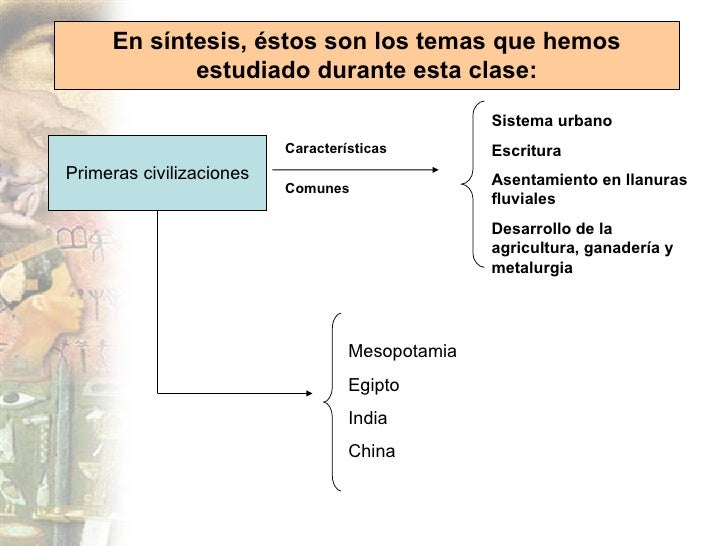 En síntesis, éstos son los temas que hemos estudiado durante esta clase:

Primeras civilizaciones

Características

Comunes

Sistema urbano

Escritura

Asentamiento en llanuras fluviales

Desarrollo de la agricultura, ganadería y metalurgia

Mesopotamia

Egipto

India

China